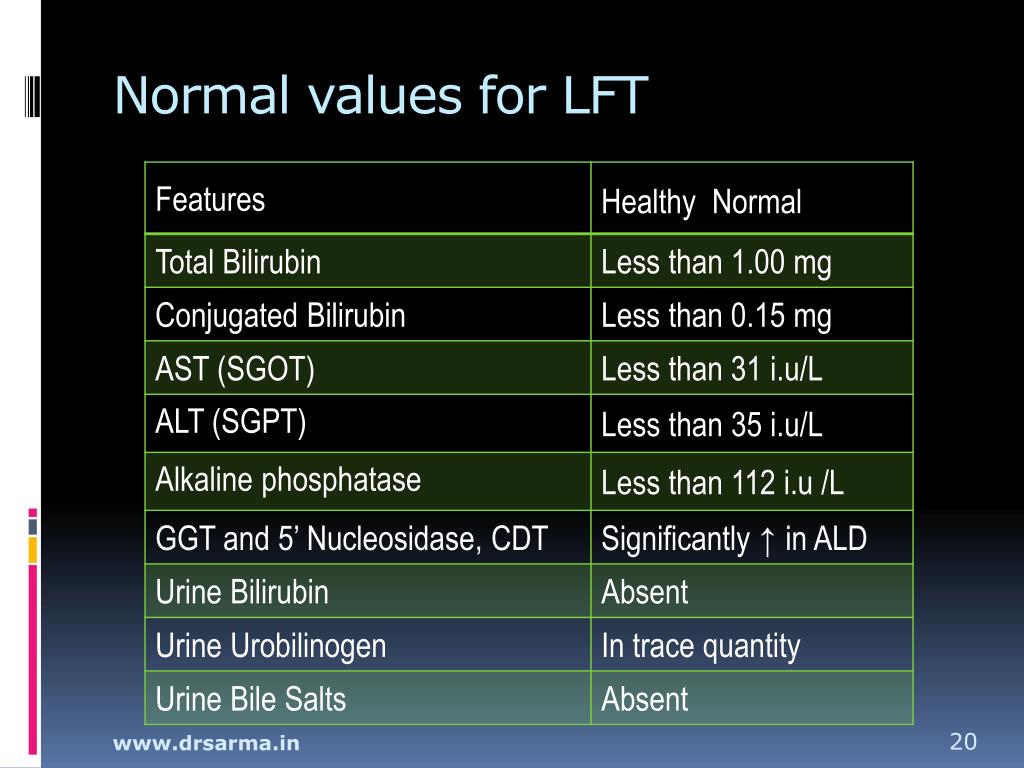 Normal values for LFT

| Features | Healthy Normal |
|---|---|
| Total Bilirubin | Less than 1.00 mg |
| Conjugated Bilirubin | Less than 0.15 mg |
| AST (SGOT) | Less than 31 i.u/L |
| ALT (SGPT) | Less than 35 i.u/L |
| Alkaline phosphatase | Less than 112 i.u /L |
| GGT and 5’ Nucleosidase, CDT | Significantly ↑ in ALD |
| Urine Bilirubin | Absent |
| Urine Urobilinogen | In trace quantity |
| Urine Bile Salts | Absent |

www.drsarma.in

20